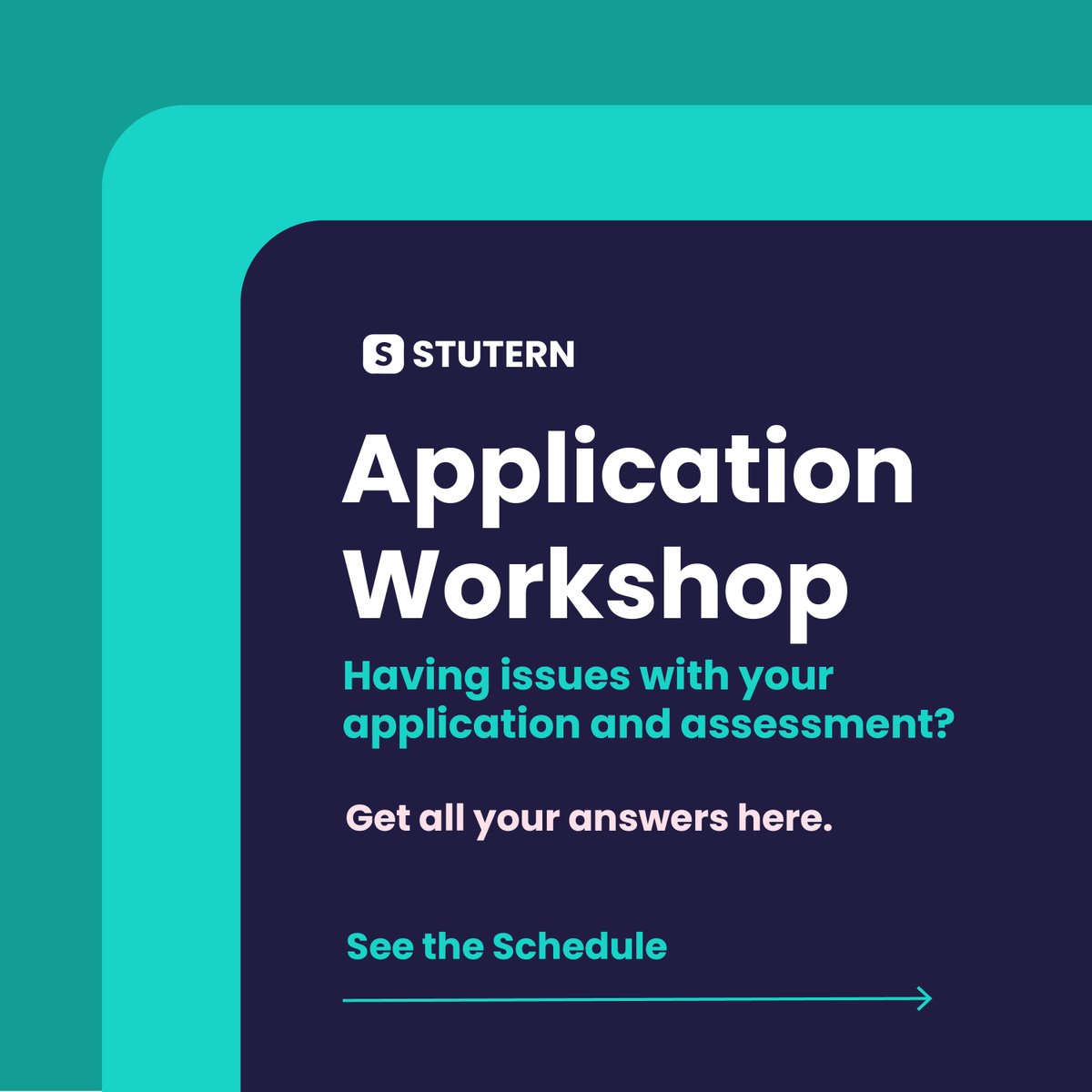 S STUTERN

Application Workshop

Having issues with your application and assessment?

Get all your answers here.

See the Schedule